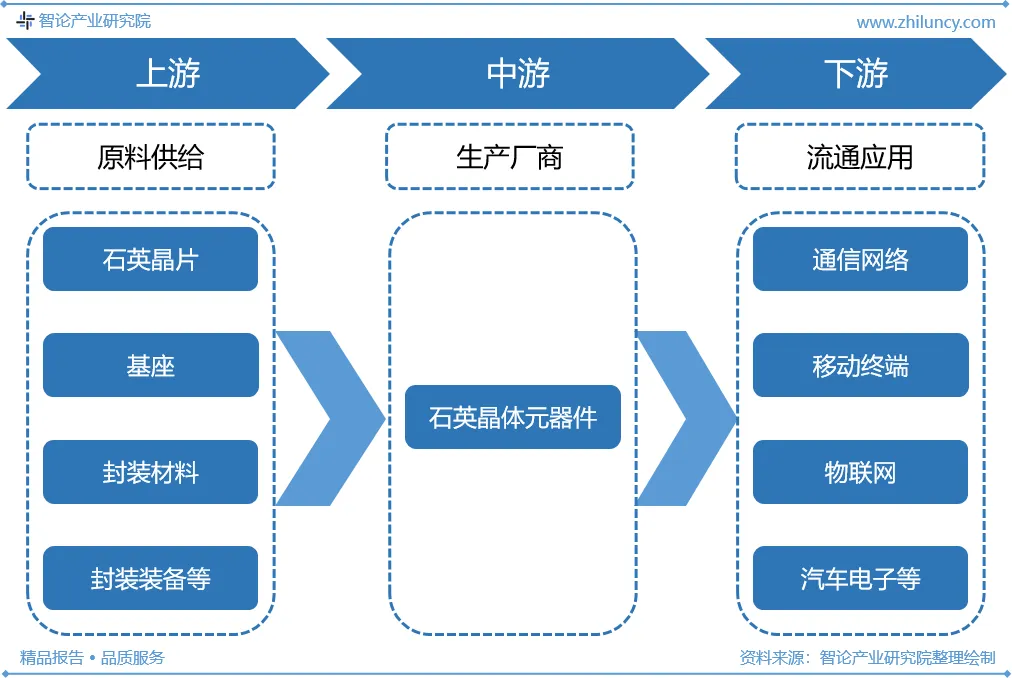 智论产业研究院
www.zhiluncy.com

上游
中游
下游

原料供给
生产厂商
流通应用

石英晶片
基座
封装材料
封装装备等

石英晶体元器件

通信网络
移动终端
物联网
汽车电子等

精品报告 • 品质服务
资料来源：智论产业研究院整理绘制